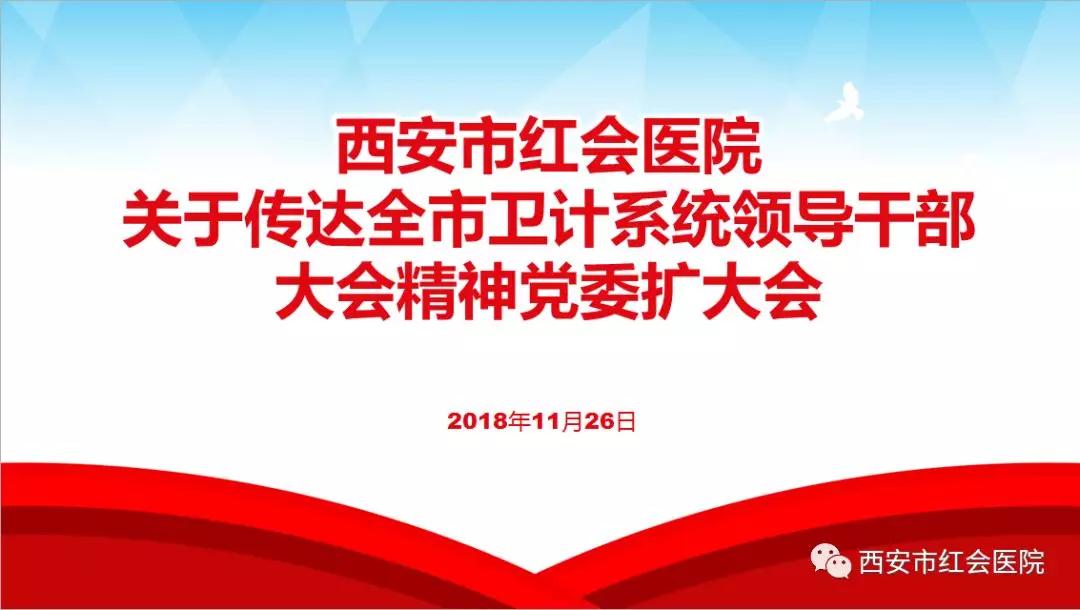 西安市红会医院
关于传达全市卫计系统领导干部
大会精神党委扩大会

2018年11月26日

西安市红会医院